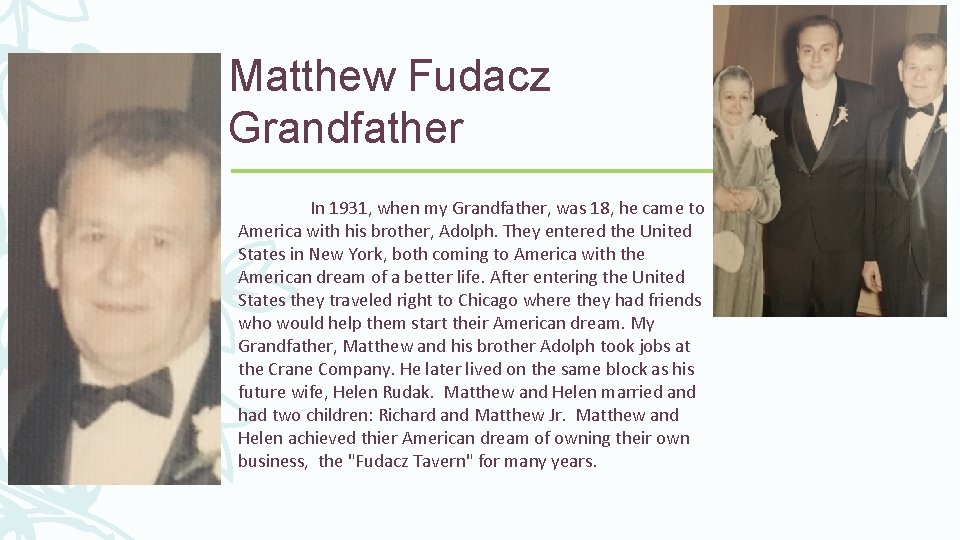 Matthew Fudacz
Grandfather

In 1931, when my Grandfather, was 18, he came to America with his brother, Adolph. They entered the United States in New York, both coming to America with the American dream of a better life. After entering the United States they traveled right to Chicago where they had friends who would help them start their American dream. My Grandfather, Matthew and his brother Adolph took jobs at the Crane Company. He later lived on the same block as his future wife, Helen Rudak. Matthew and Helen married and had two children: Richard and Matthew Jr. Matthew and Helen achieved thier American dream of owning their own business, the "Fudacz Tavern" for many years.